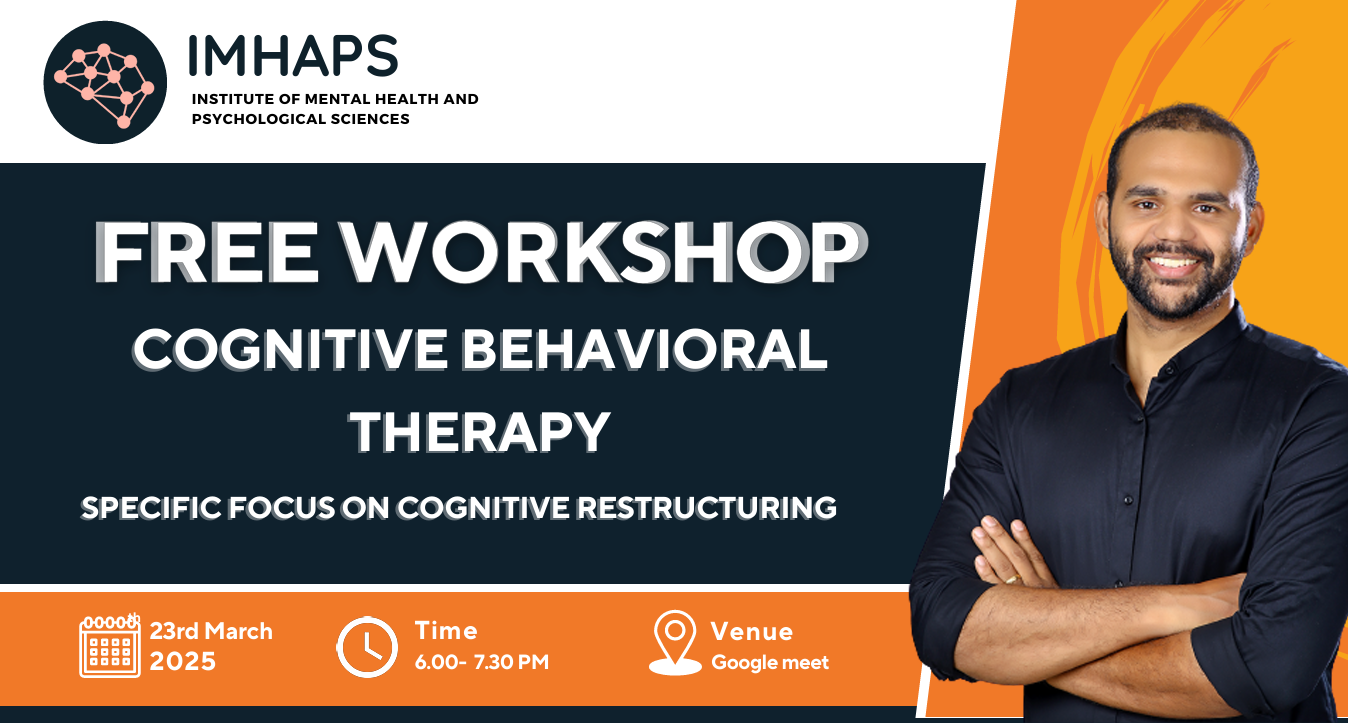 IMHAPS
INSTITUTE OF MENTAL HEALTH AND PSYCHOLOGICAL SCIENCES

FREE WORKSHOP
COGNITIVE BEHAVIORAL THERAPY

SPECIFIC FOCUS ON COGNITIVE RESTRUCTURING

23rd March 2025

Time
6.00- 7.30 PM

Venue
Google meet